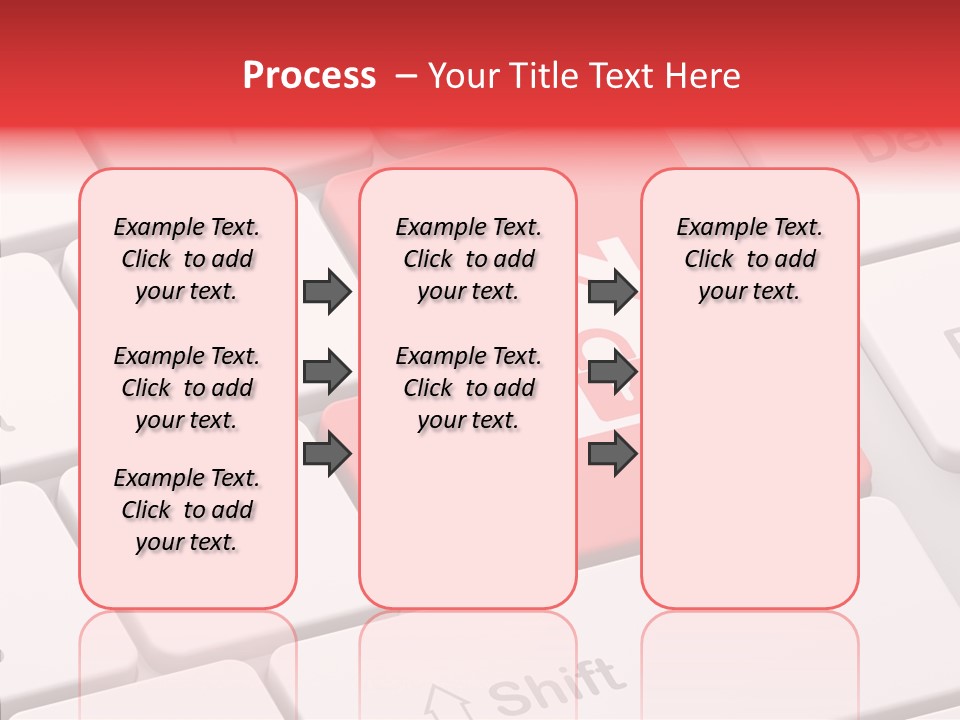 Process – Your Title Text Here

Example Text. Click to add your text.

Example Text. Click to add your text.

Example Text. Click to add your text.

Example Text. Click to add your text.

Example Text. Click to add your text.

Example Text. Click to add your text.

Shift